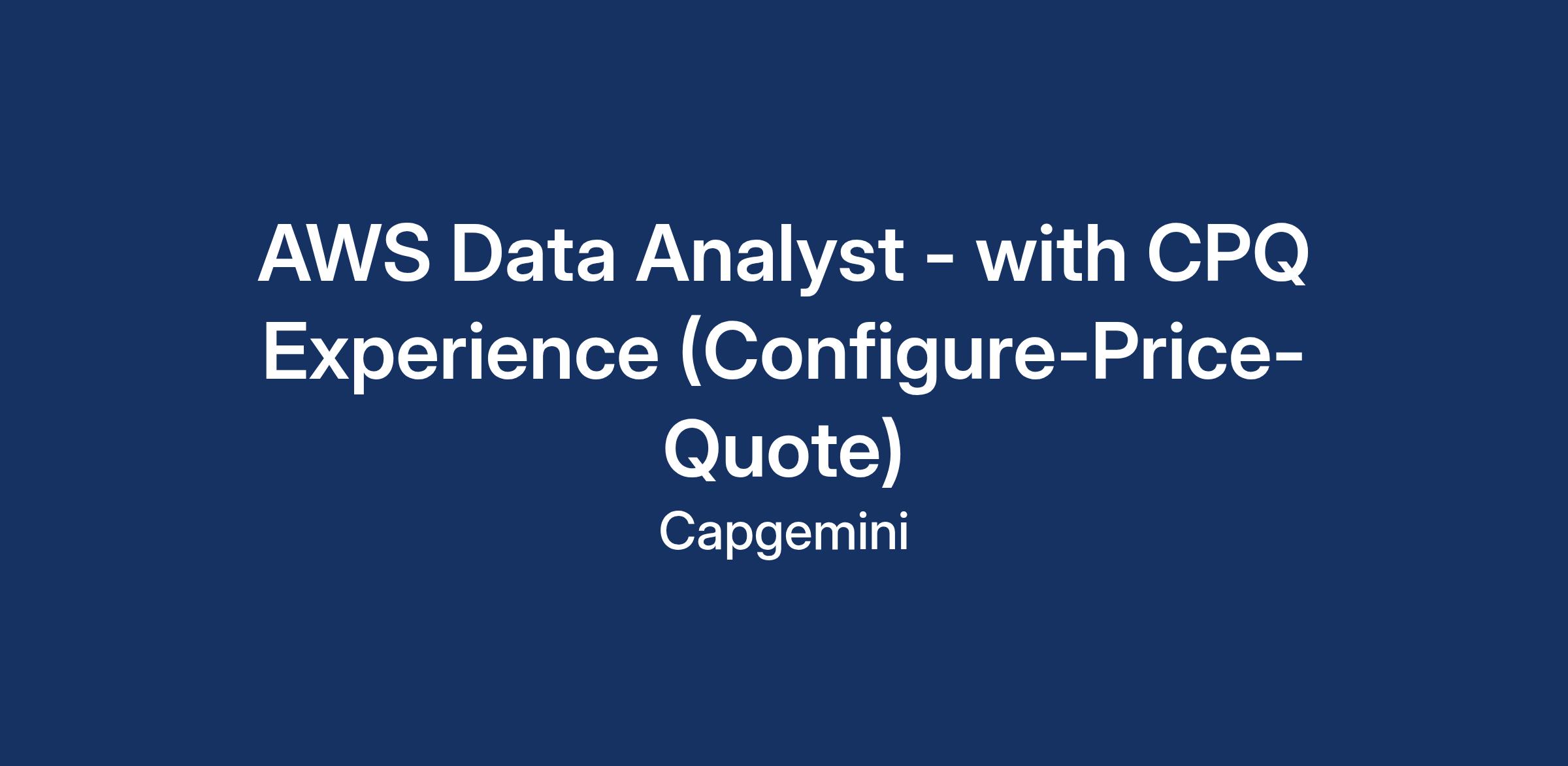 AWS Data Analyst - with CPQ Experience (Configure-Price-Quote)

Capgemini